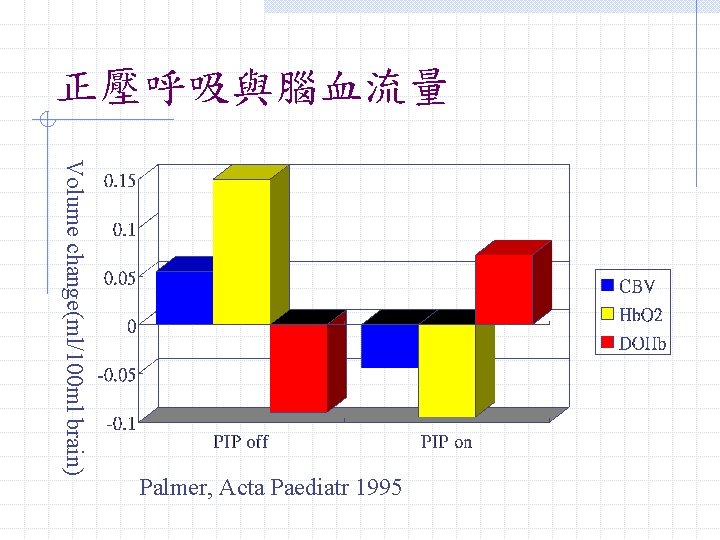 正壓呼吸與腦血流量

Volume change(ml/100ml brain)

0.15
0.1
0.05
0
-0.05
-0.1

PIP off
PIP on

CBV
HbO2
DOHb

Palmer, Acta Paediatr 1995